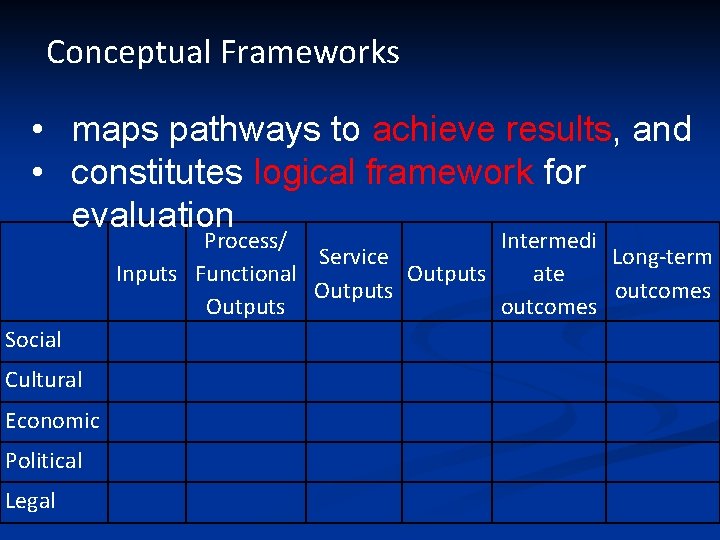 Conceptual Frameworks

• maps pathways to achieve results, and
• constitutes logical framework for evaluation

| | Inputs | Process/ Functional Outputs | Service Outputs | Outputs | Intermediate outcomes | Long-term outcomes |
|---|---|---|---|---|---|---|
| Social | | | | | | |
| Cultural | | | | | | |
| Economic | | | | | | |
| Political | | | | | | |
| Legal | | | | | | |